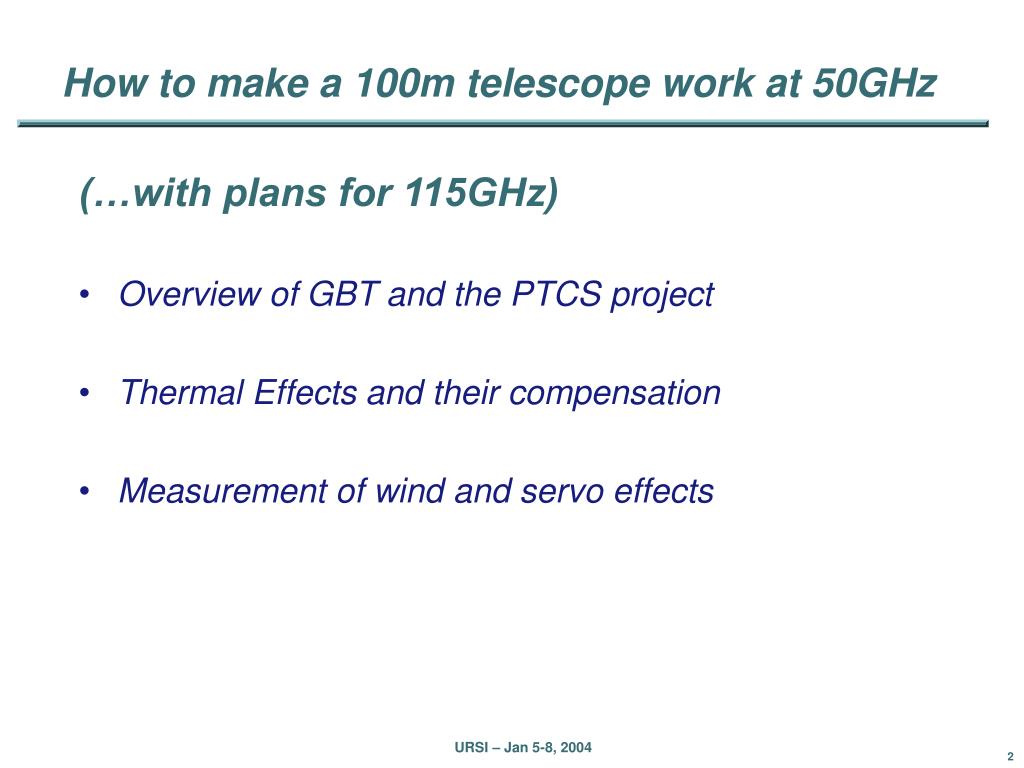 How to make a 100m telescope work at 50GHz

(…with plans for 115GHz)

• Overview of GBT and the PTCS project

• Thermal Effects and their compensation

• Measurement of wind and servo effects

URSI – Jan 5-8, 2004

2